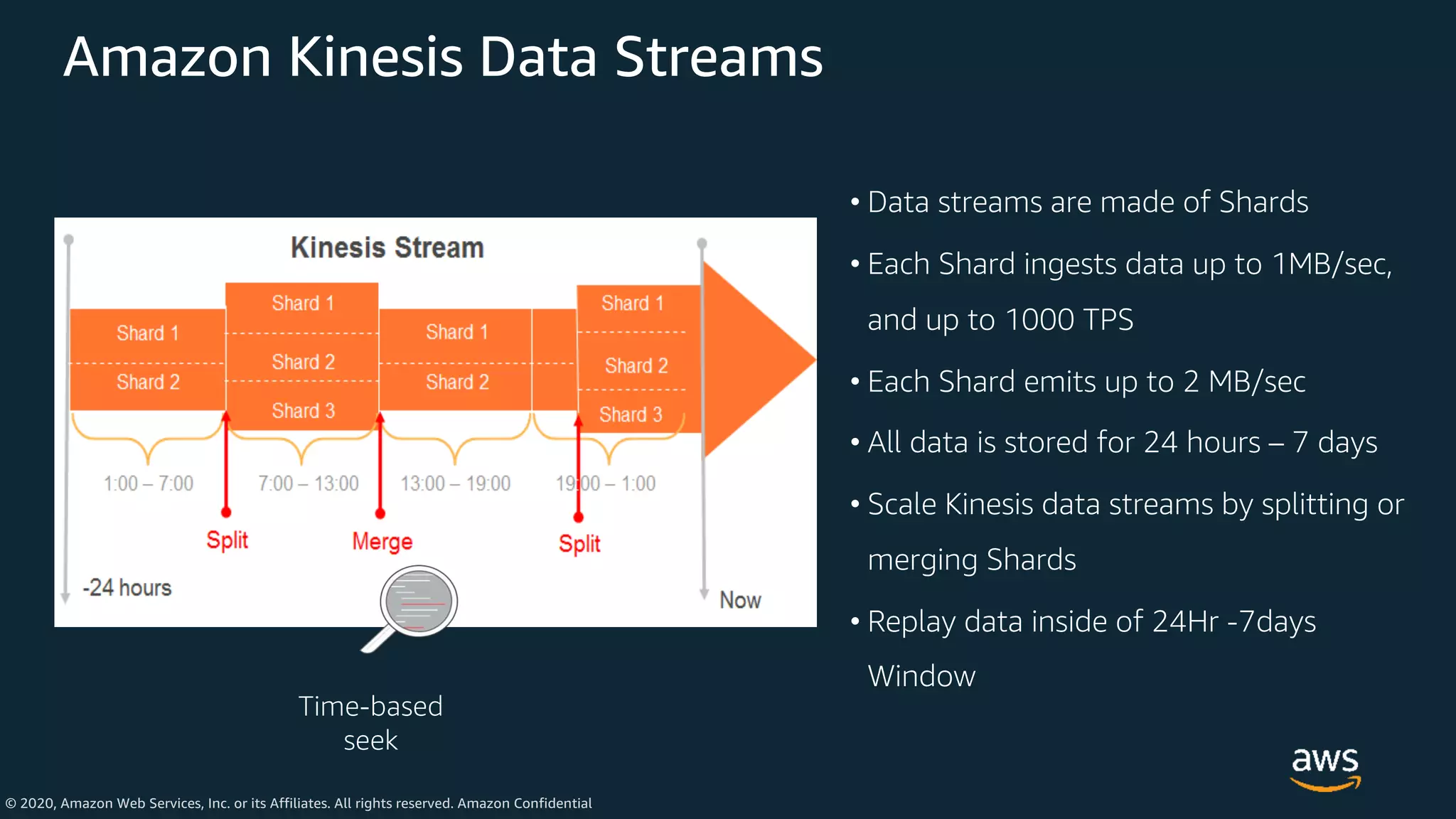 Amazon Kinesis Data Streams

Kinesis Stream

Shard 1
Shard 2

Shard 1
Shard 2
Shard 3

Shard 1
Shard 2

Shard 1
Shard 2
Shard 3

1:00 – 7:00
7:00 – 13:00
13:00 – 19:00
19:00 – 1:00

Split
Merge
Split

-24 hours
Now

Time-based seek

• Data streams are made of Shards
• Each Shard ingests data up to 1MB/sec, and up to 1000 TPS
• Each Shard emits up to 2 MB/sec
• All data is stored for 24 hours – 7 days
• Scale Kinesis data streams by splitting or merging Shards
• Replay data inside of 24Hr -7days Window

aws

© 2020, Amazon Web Services, Inc. or its Affiliates. All rights reserved. Amazon Confidential